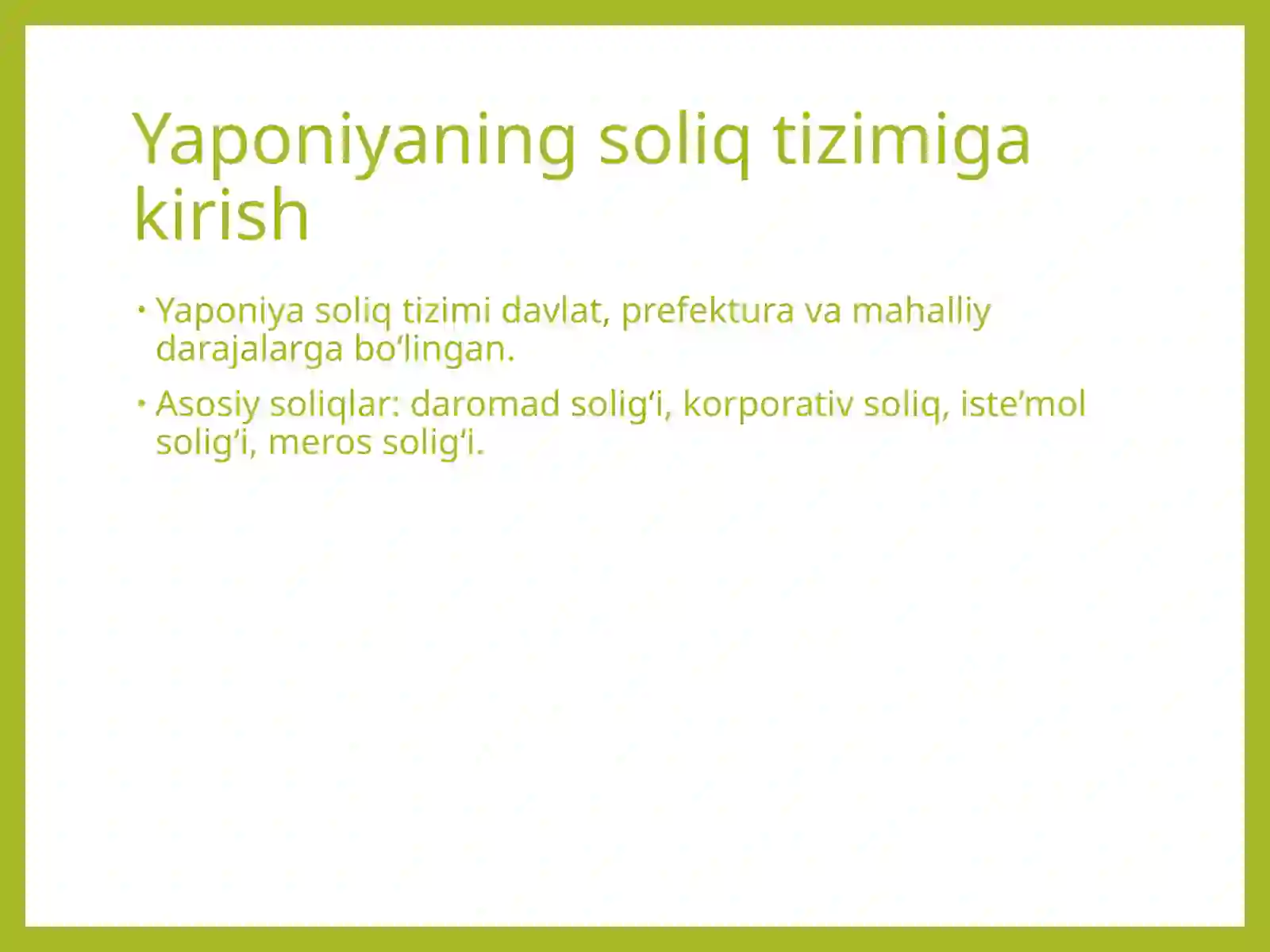 Yaponiyaning soliq tizimiga kirish

• Yaponiya soliq tizimi davlat, prefektura va mahalliy darajalarga bo‘lingan.

• Asosiy soliqlar: daromad solig‘i, korporativ soliq, iste’mol solig‘i, meros solig‘i.